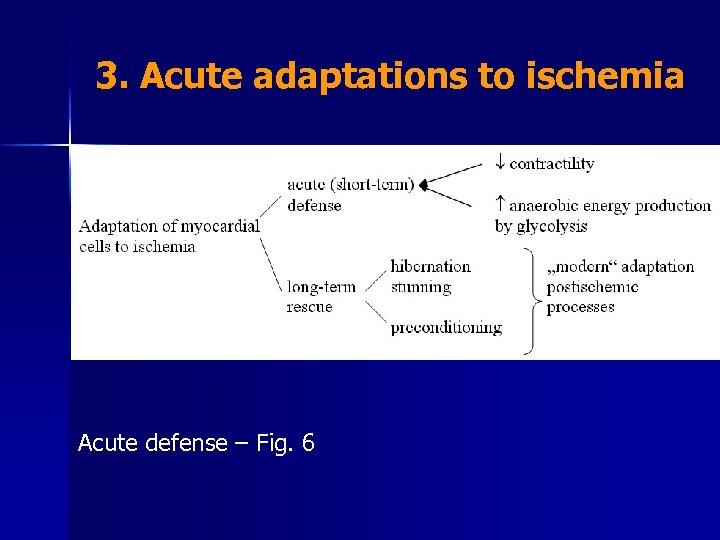 3. Acute adaptations to ischemia

Adaptation of myocardial cells to ischemia

acute (short-term) defense

↓ contractility

↑ anaerobic energy production by glycolysis

long-term rescue

hibernation stunning

preconditioning

„modern“ adaptation postischemic processes

Acute defense – Fig. 6